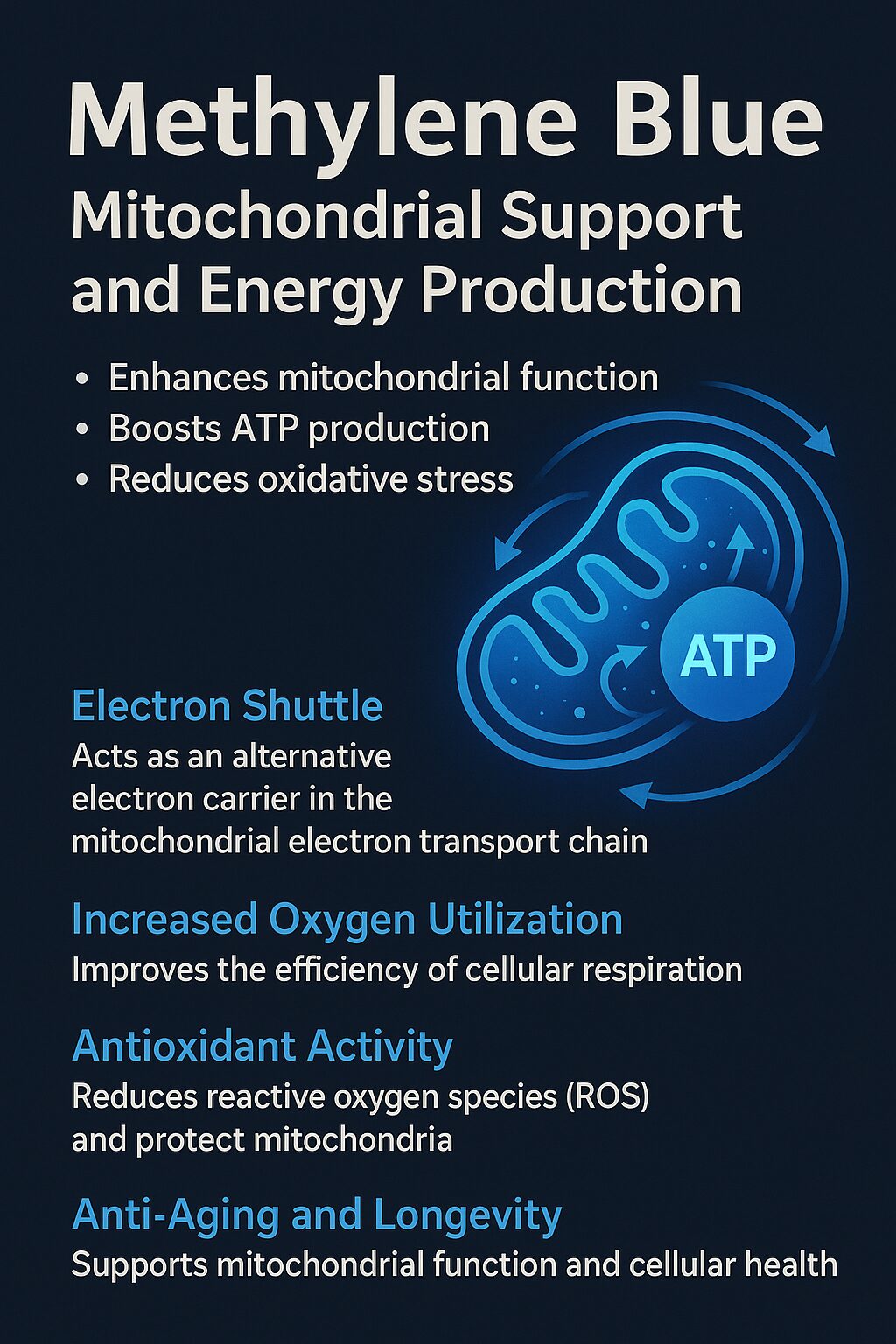 Methylene Blue
Mitochondrial Support and Energy Production

• Enhances mitochondrial function
• Boosts ATP production
• Reduces oxidative stress

ATP

Electron Shuttle
Acts as an alternative electron carrier in the mitochondrial electron transport chain

Increased Oxygen Utilization
Improves the efficiency of cellular respiration

Antioxidant Activity
Reduces reactive oxygen species (ROS) and protect mitochondria

Anti-Aging and Longevity
Supports mitochondrial function and cellular health